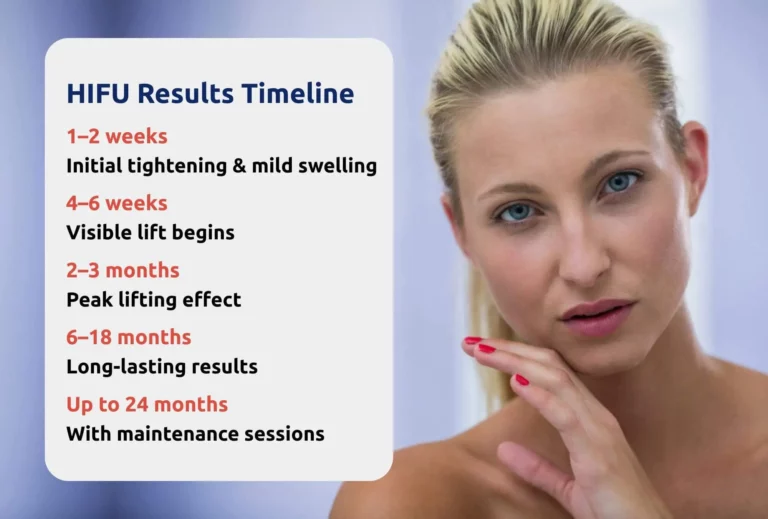 HIFU Results Timeline

1–2 weeks
Initial tightening & mild swelling

4–6 weeks
Visible lift begins

2–3 months
Peak lifting effect

6–18 months
Long-lasting results

Up to 24 months
With maintenance sessions